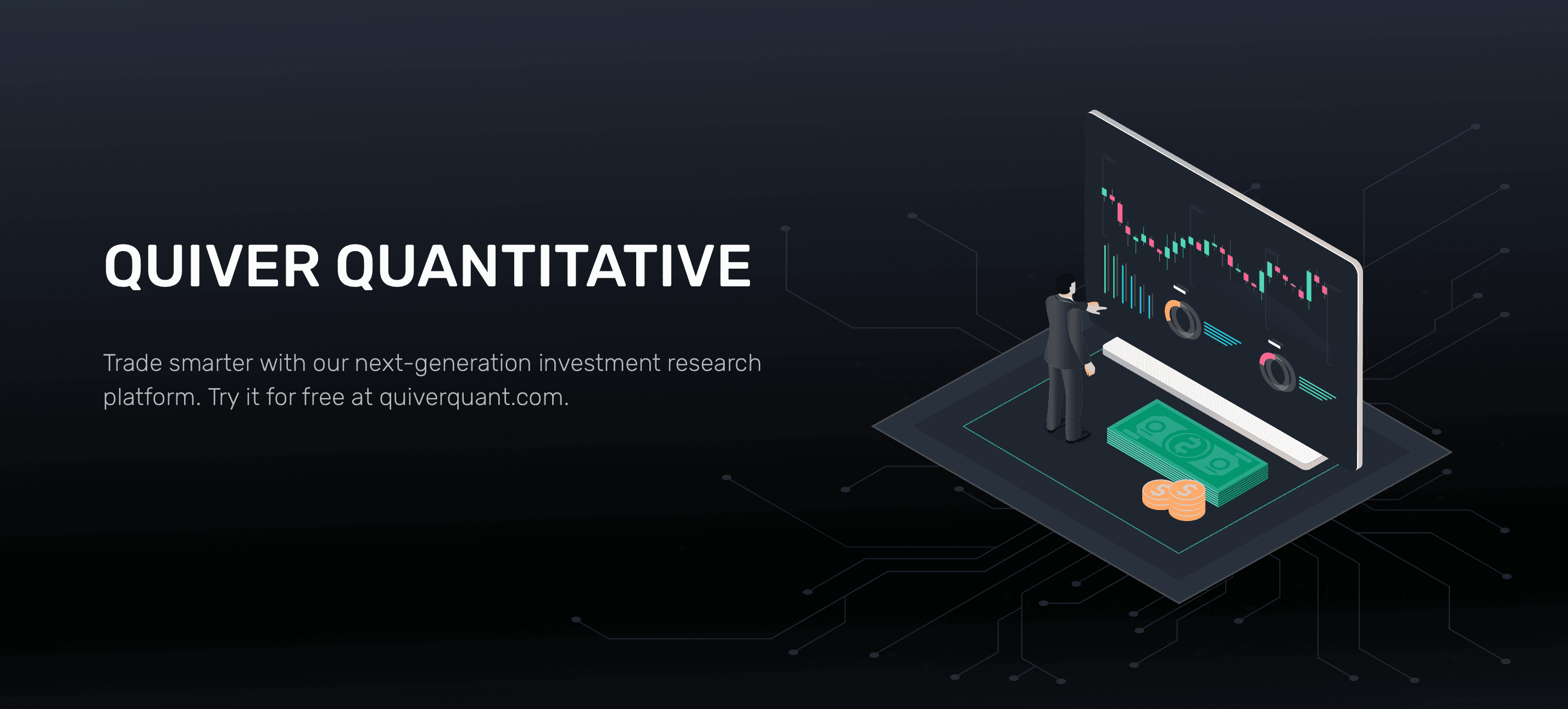 QUIVER QUANTITATIVE

Trade smarter with our next-generation investment research platform. Try it for free at quiverquant.com.